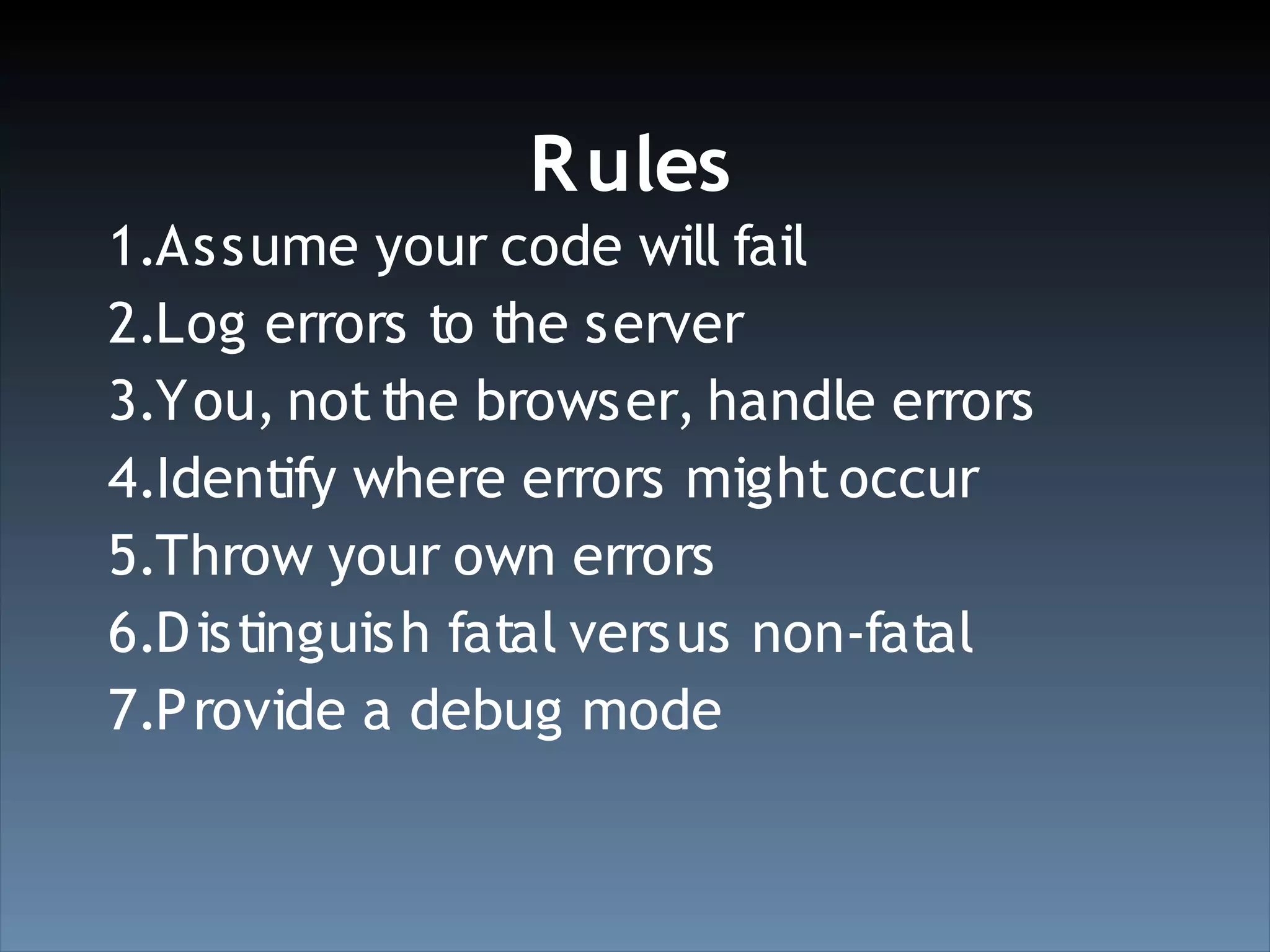 Rules

1.Assume your code will fail
2.Log errors to the server
3.You, not the browser, handle errors
4.Identify where errors might occur
5.Throw your own errors
6.Distinguish fatal versus non-fatal
7.Provide a debug mode